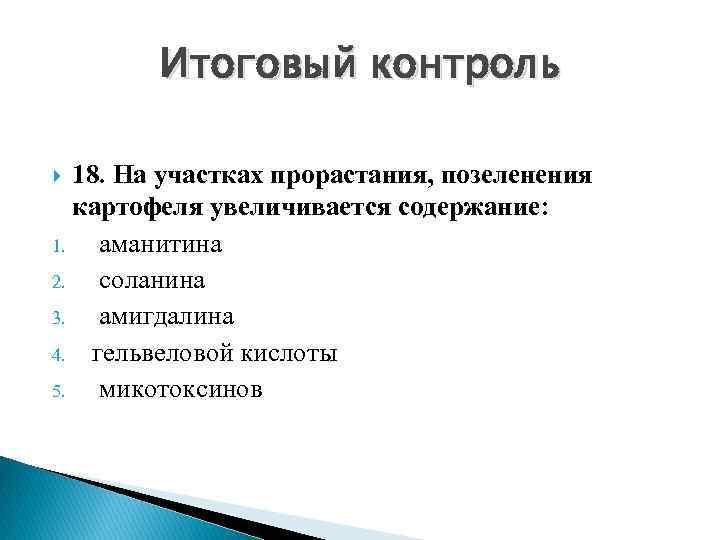 Итоговый контроль

18. На участках прорастания, позеленения картофеля увеличивается содержание:

1. аманитина
2. соланина
3. амигдалина
4. гельвеловой кислоты
5. микотоксинов